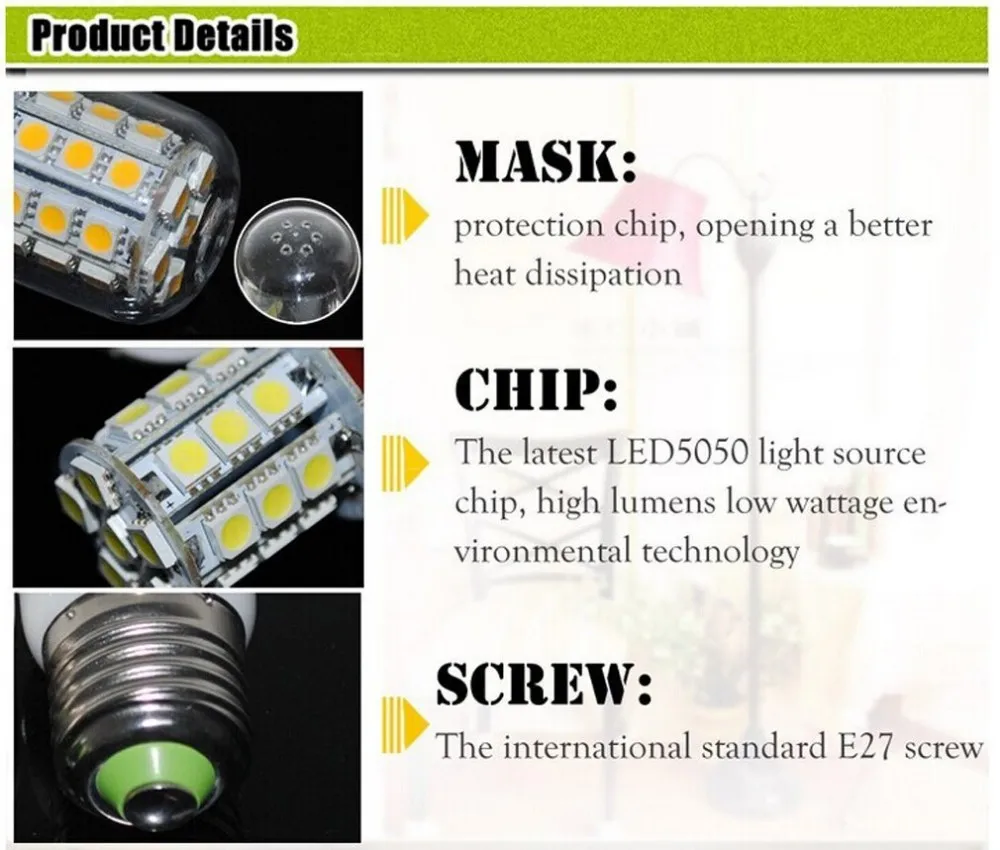 Product Details

MASK:
protection chip, opening a better heat dissipation

CHIP:
The latest LED5050 light source chip, high lumens low wattage environmental technology

SCREW:
The international standard E27 screw